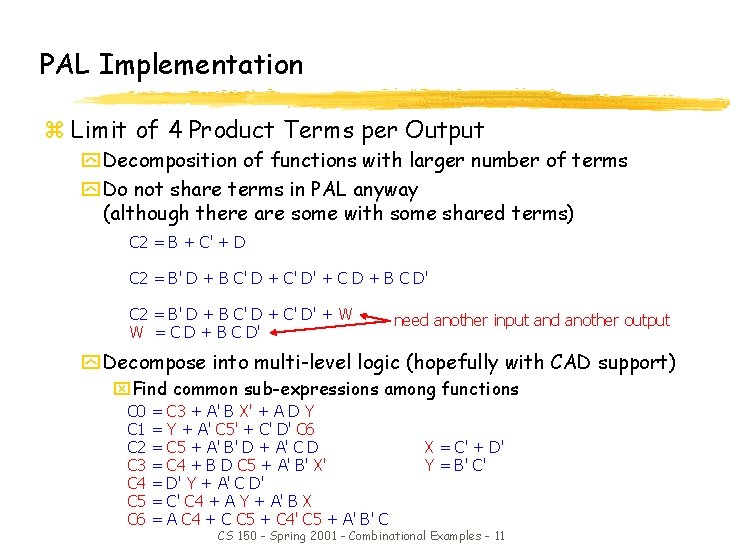 PAL Implementation

Limit of 4 Product Terms per Output

Decomposition of functions with larger number of terms

Do not share terms in PAL anyway (although there are some with some shared terms)

C2 = B + C' + D

C2 = B' D + B C' D + C' D' + C D + B C D'

C2 = B' D + B C' D + C' D' + W
W = C D + B C D'
need another input and another output

Decompose into multi-level logic (hopefully with CAD support)

Find common sub-expressions among functions

C0 = C3 + A' B X' + A D Y
C1 = Y + A' C5' + C' D' C6
C2 = C5 + A' B' D + A' C D
C3 = C4 + B D C5 + A' B' X'
C4 = D' Y + A' C D'
C5 = C' C4 + A Y + A' B X
C6 = A C4 + C C5 + C4' C5 + A' B' C

X = C' + D'
Y = B' C'

CS 150 - Spring 2001 - Combinational Examples - 11